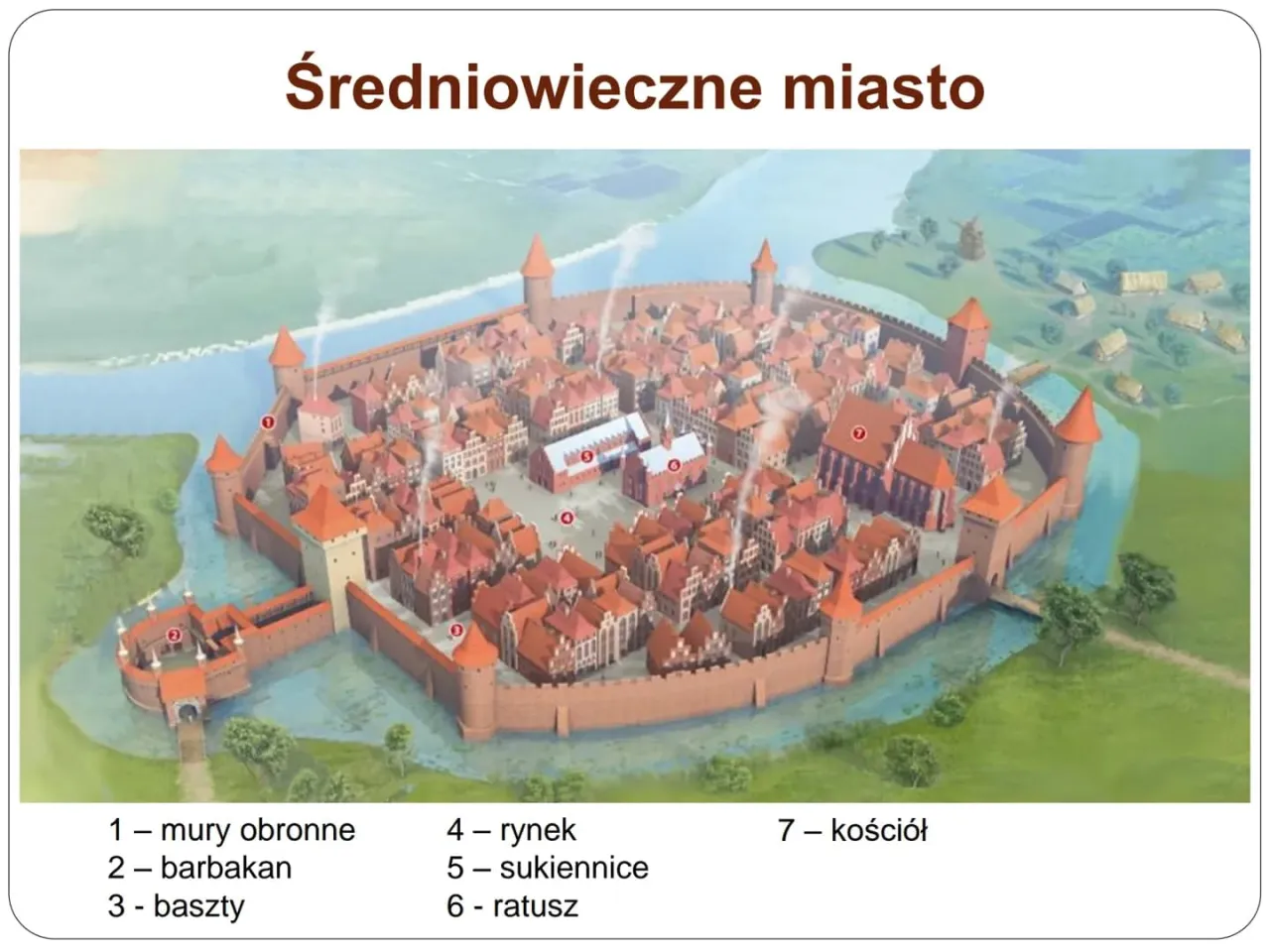 Średniowieczne miasto

1
2
3
4
5
6
7

1 – mury obronne
2 – barbakan
3 - baszty

4 – rynek
5 – sukiennice
6 - ratusz

7 – kościół